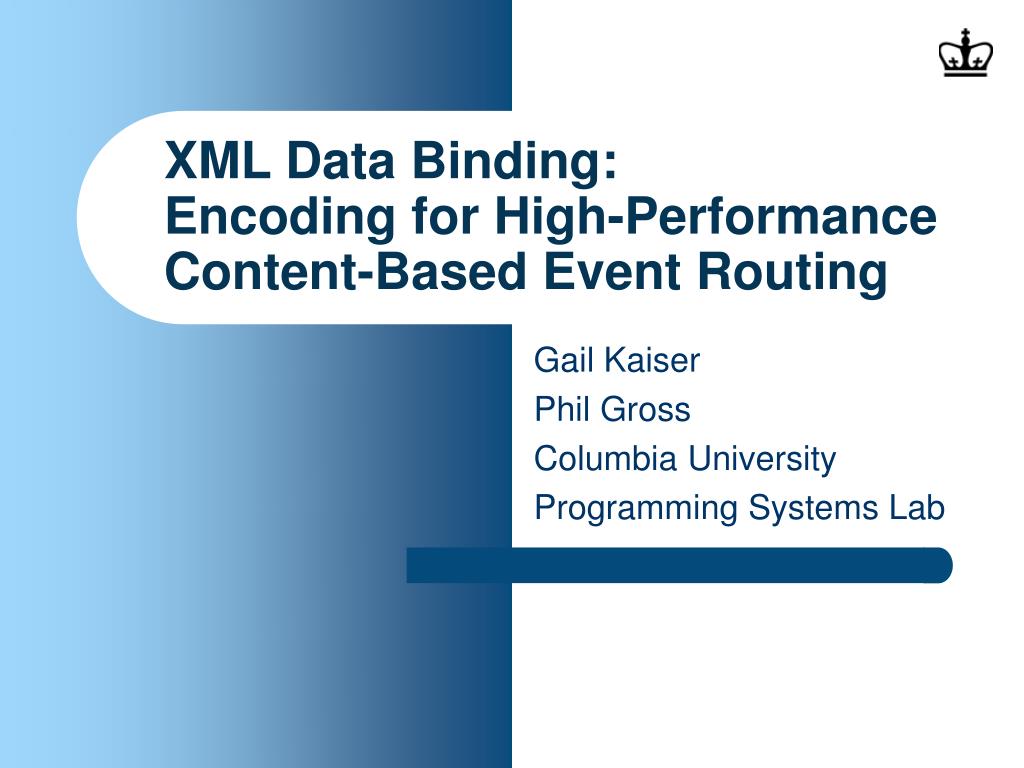 XML Data Binding:
Encoding for High-Performance Content-Based Event Routing

Gail Kaiser
Phil Gross
Columbia University
Programming Systems Lab